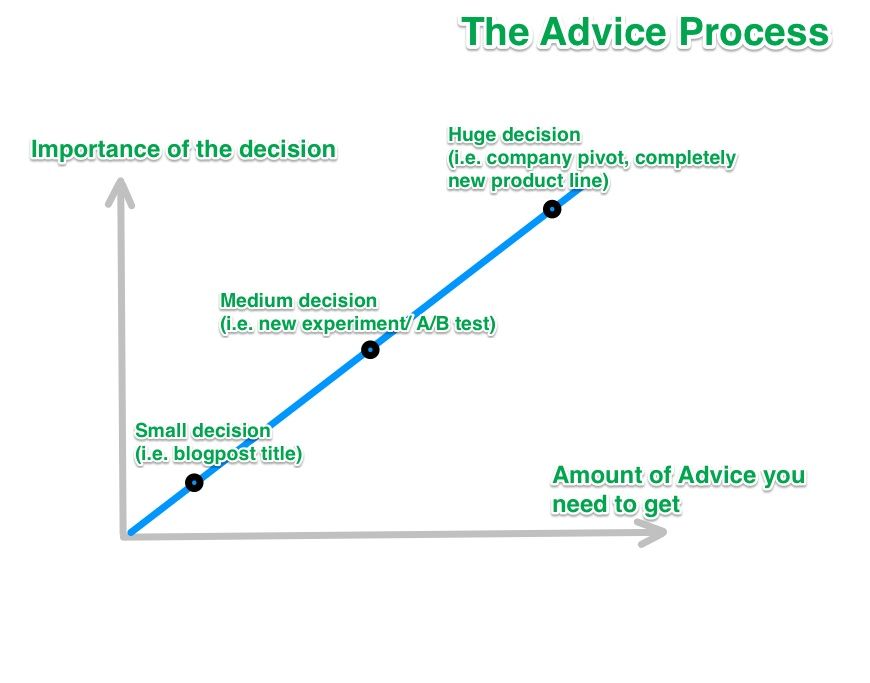 The Advice Process

Importance of the decision

Huge decision
(i.e. company pivot, completely new product line)

Medium decision
(i.e. new experiment/ A/B test)

Small decision
(i.e. blogpost title)

Amount of Advice you need to get